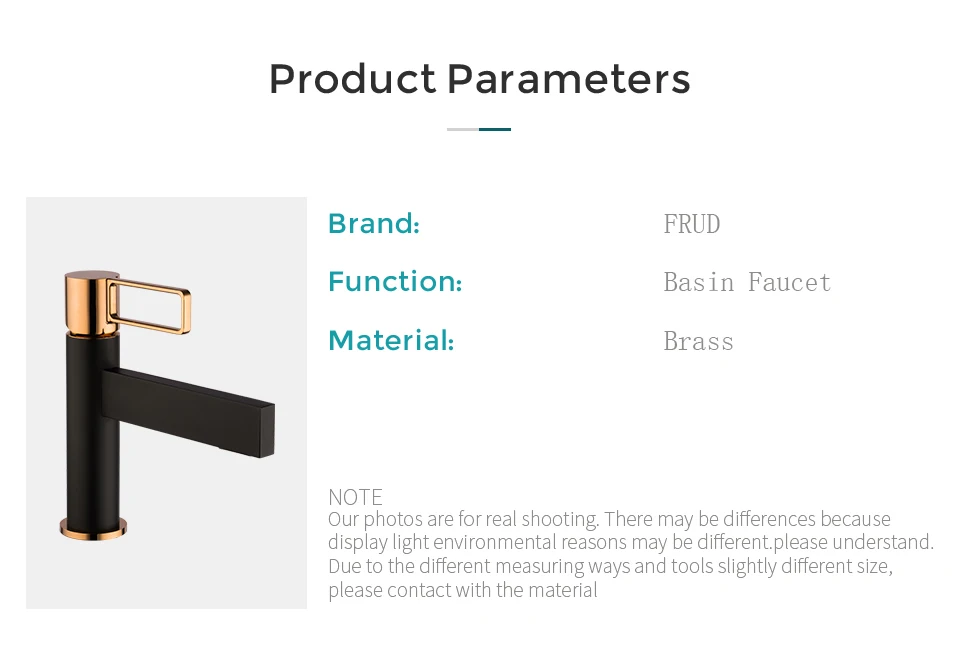 Product Parameters

Brand: FRUD
Function: Basin Faucet
Material: Brass

NOTE
Our photos are for real shooting. There may be differences because display light environmental reasons may be different.please understand. Due to the different measuring ways and tools slightly different size, please contact with the material